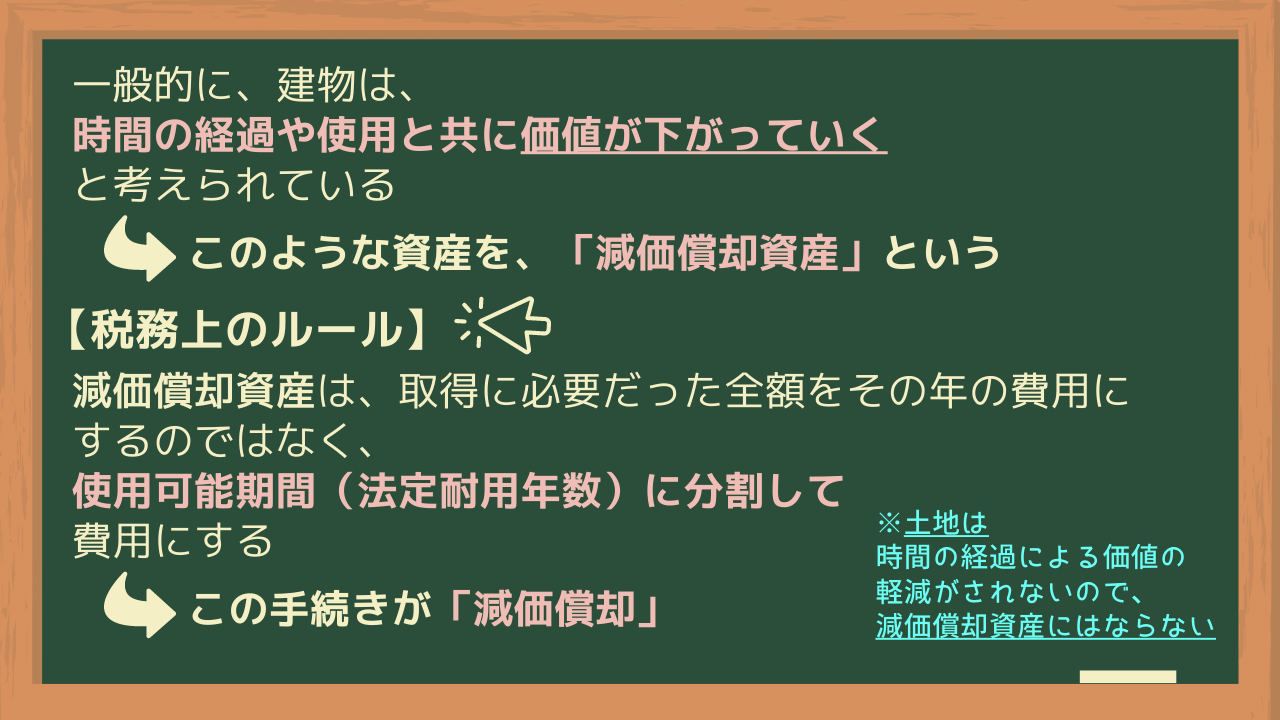 一般的に、建物は、
時間の経過や使用と共に価値が下がっていく
と考えられている

このような資産を、「減価償却資産」という

【税務上のルール】

減価償却資産は、取得に必要だった全額をその年の費用にするのではなく、
使用可能期間（法定耐用年数）に分割して
費用にする

この手続きが「減価償却」

※土地は
時間の経過による価値の
軽減がされないので、
減価償却資産にはならない